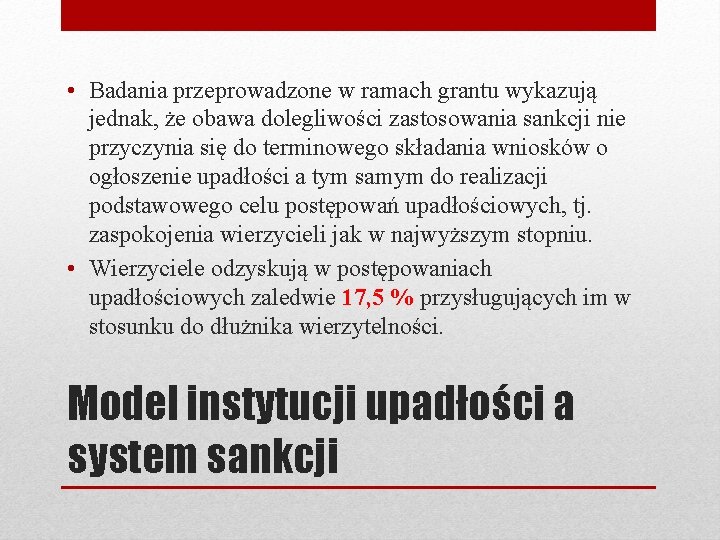 • Badania przeprowadzone w ramach grantu wykazują jednak, że obawa dolegliwości zastosowania sankcji nie przyczynia się do terminowego składania wniosków o ogłoszenie upadłości a tym samym do realizacji podstawowego celu postępowań upadłościowych, tj. zaspokojenia wierzycieli jak w najwyższym stopniu.
• Wierzyciele odzyskują w postępowaniach upadłościowych zaledwie 17,5 % przysługujących im w stosunku do dłużnika wierzytelności.

Model instytucji upadłości a system sankcji